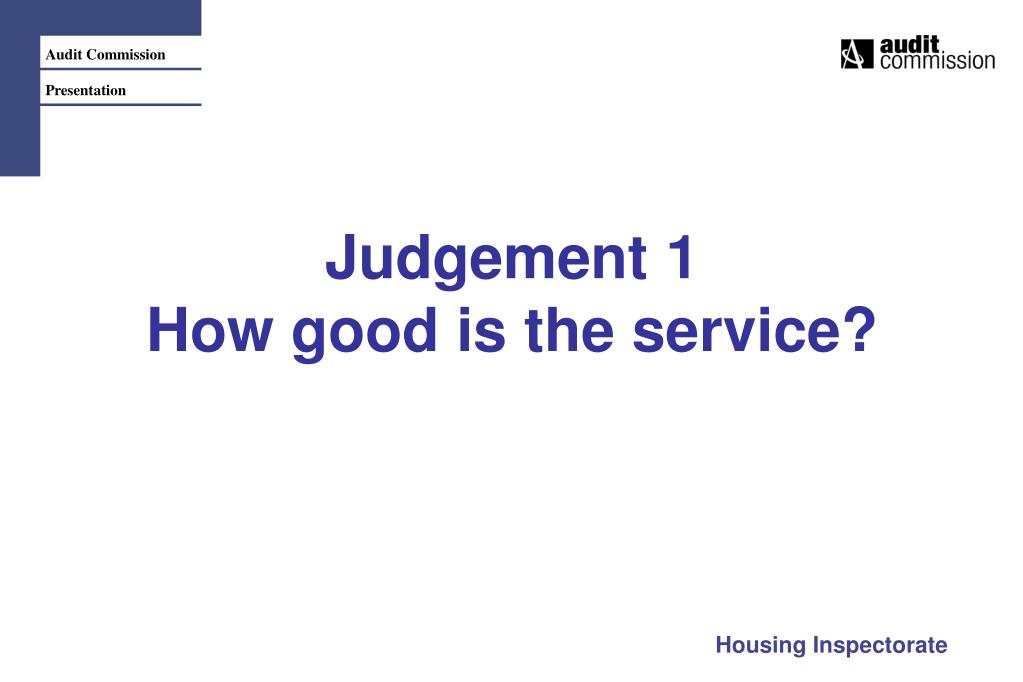 Audit Commission

Presentation

audit commission

Judgement 1
How good is the service?

Housing Inspectorate